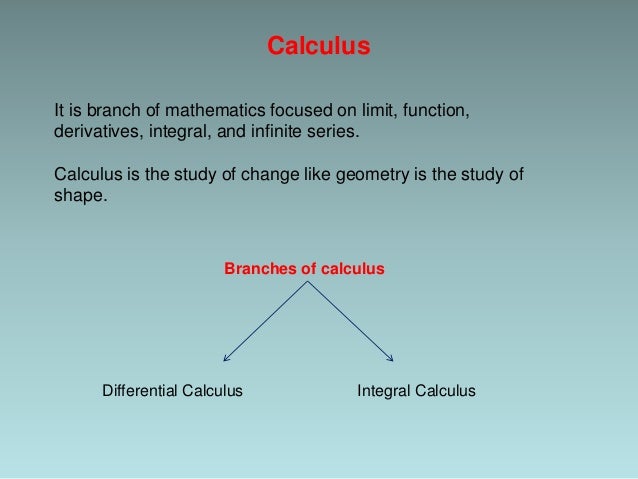 Calculus

It is branch of mathematics focused on limit, function, derivatives, integral, and infinite series.

Calculus is the study of change like geometry is the study of shape.

Branches of calculus

Differential Calculus

Integral Calculus